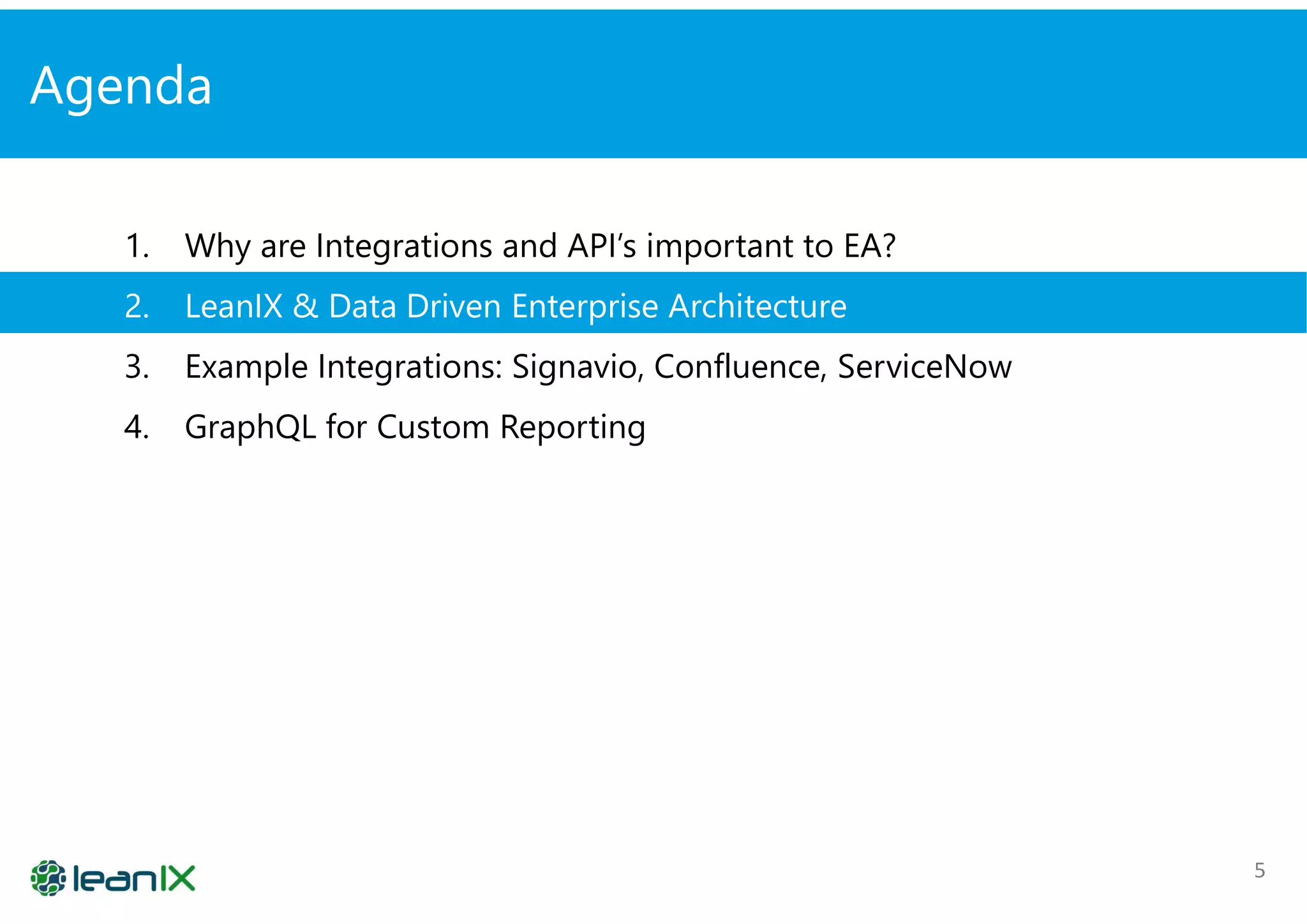 Agenda

1. Why are Integrations and API’s important to EA?
2. LeanIX & Data Driven Enterprise Architecture
3. Example Integrations: Signavio, Confluence, ServiceNow
4. GraphQL for Custom Reporting

leanIX

5